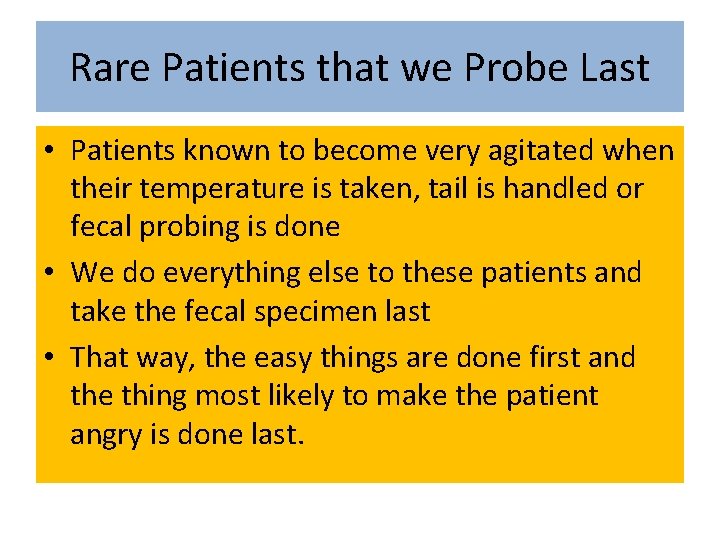 Rare Patients that we Probe Last

• Patients known to become very agitated when their temperature is taken, tail is handled or fecal probing is done

• We do everything else to these patients and take the fecal specimen last

• That way, the easy things are done first and the thing most likely to make the patient angry is done last.